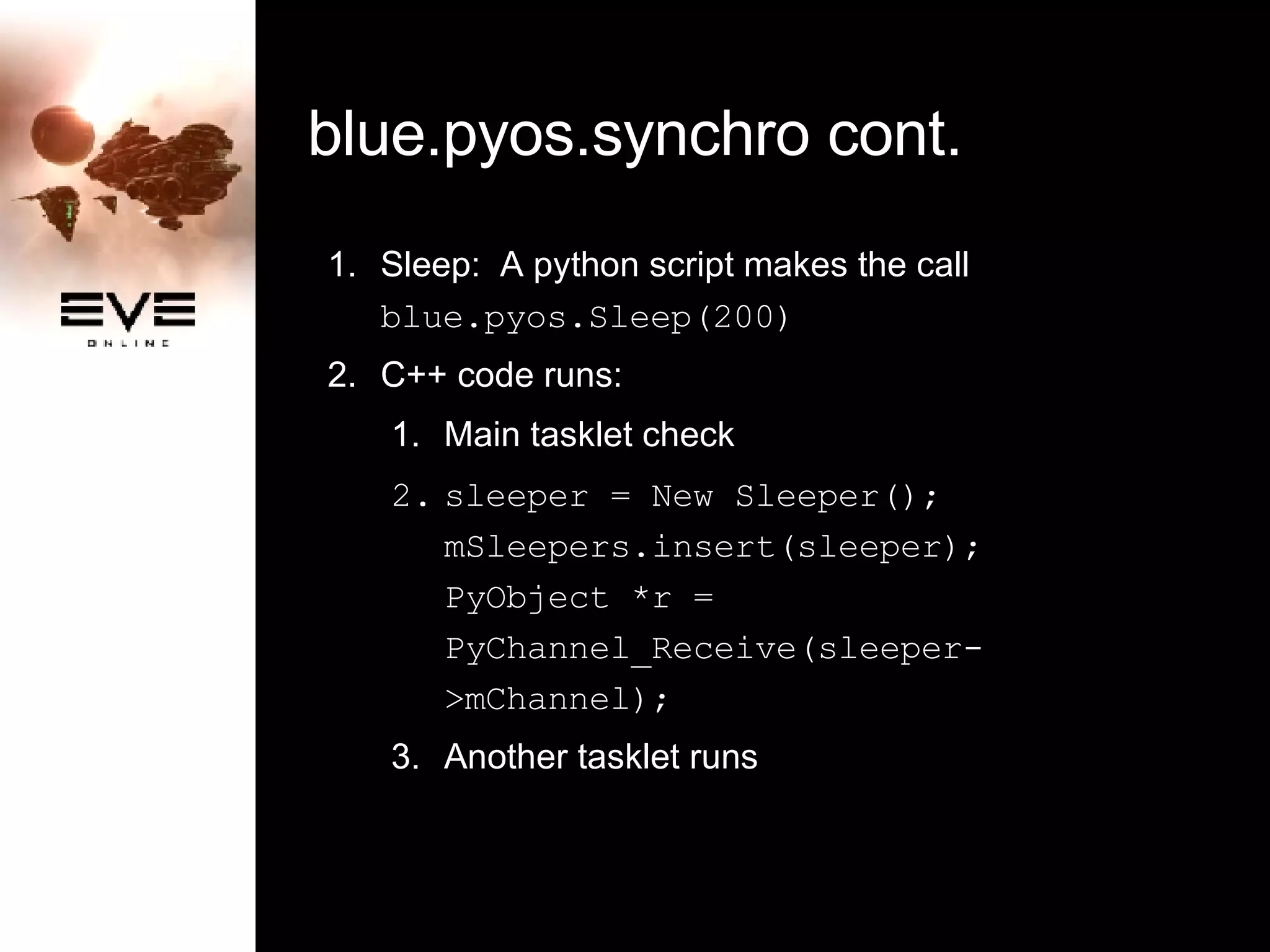 EVE
ONLINE

blue.pyos.synchro cont.

1. Sleep: A python script makes the call blue.pyos.Sleep(200)
2. C++ code runs:
 1. Main tasklet check
 2. sleeper = New Sleeper();
 mSleepers.insert(sleeper);
 PyObject *r =
 PyChannel_Receive(sleeper->mChannel);
 3. Another tasklet runs